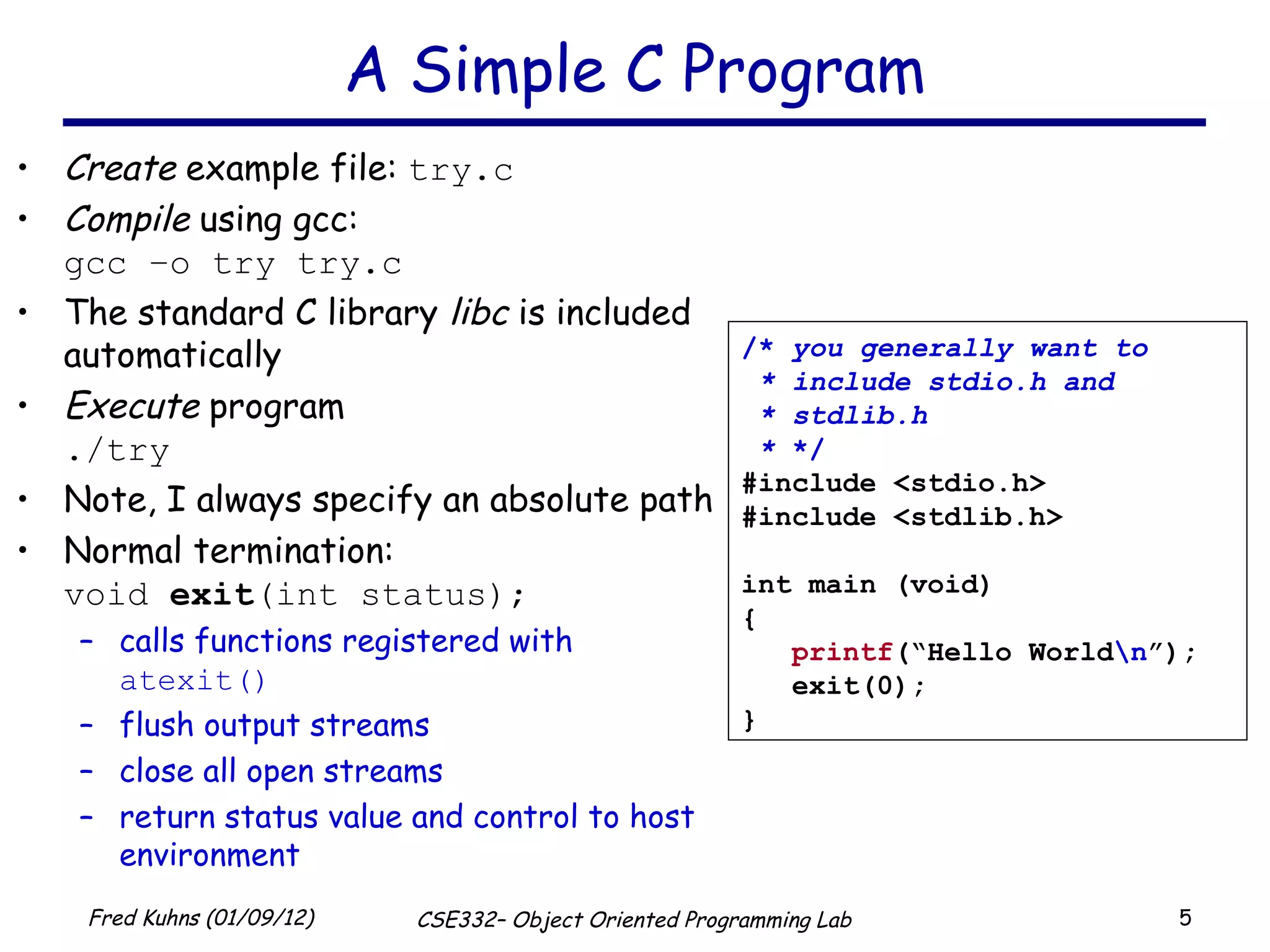 A Simple C Program

• Create example file: try.c
• Compile using gcc:
gcc –o try try.c
• The standard C library libc is included automatically
• Execute program
./try
• Note, I always specify an absolute path
• Normal termination:
void exit(int status);
– calls functions registered with atexit()
– flush output streams
– close all open streams
– return status value and control to host environment

/* you generally want to
 * include stdio.h and
 * stdlib.h
 * */
#include <stdio.h>
#include <stdlib.h>

int main (void)
{
   printf(“Hello World\n”);
   exit(0);
}

Fred Kuhns (01/09/12)
CSE332– Object Oriented Programming Lab
5